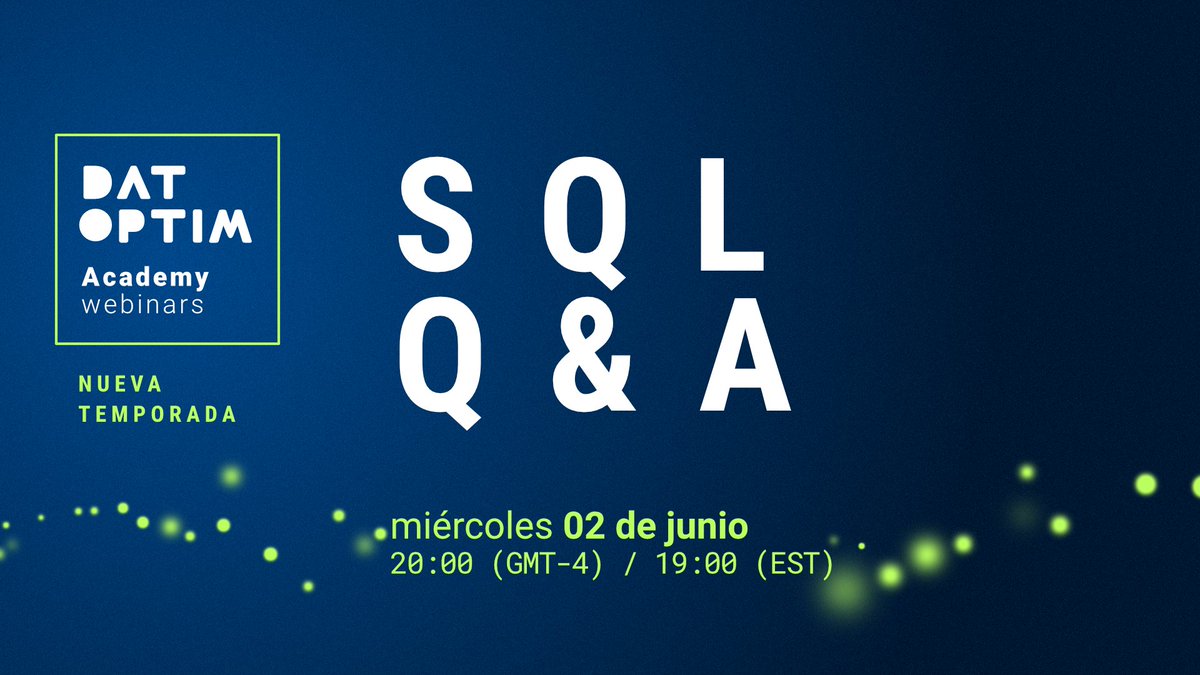 DAT
OPTIM
Academy
webinars

NUEVA
TEMPORADA

SQL
Q&A

miércoles 02 de junio
20:00 (GMT-4) / 19:00 (EST)